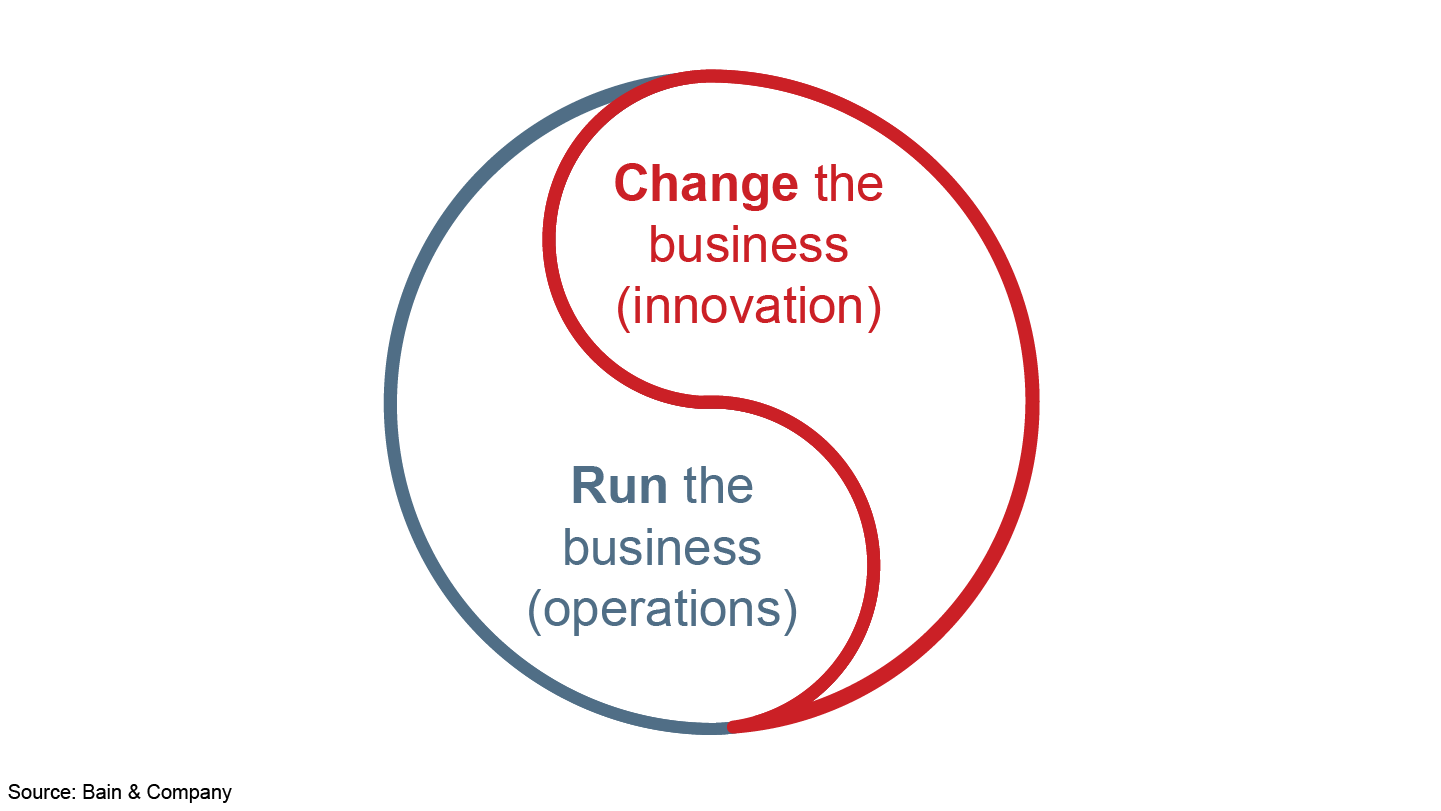 Change the business (innovation)

Run the business (operations)

Source: Bain & Company